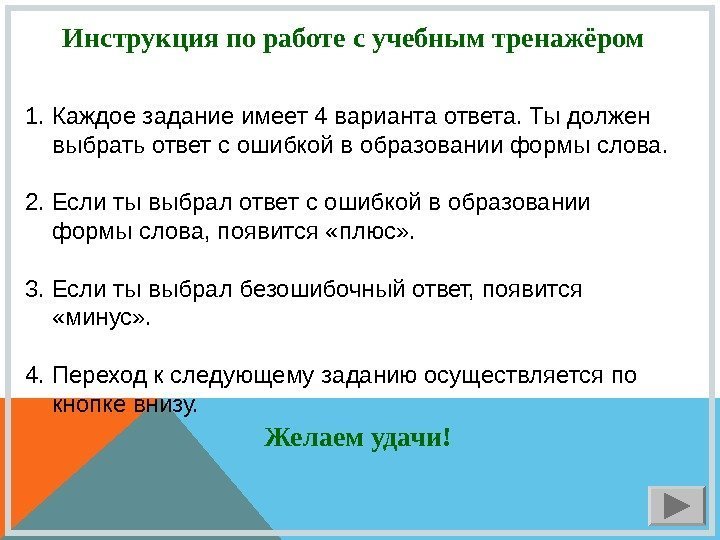 Инструкция по работе с учебным тренажёром

1. Каждое задание имеет 4 варианта ответа. Ты должен выбрать ответ с ошибкой в образовании формы слова.

2. Если ты выбрал ответ с ошибкой в образовании формы слова, появится «плюс».

3. Если ты выбрал безошибочный ответ, появится «минус».

4. Переход к следующему заданию осуществляется по кнопке внизу.

Желаем удачи!